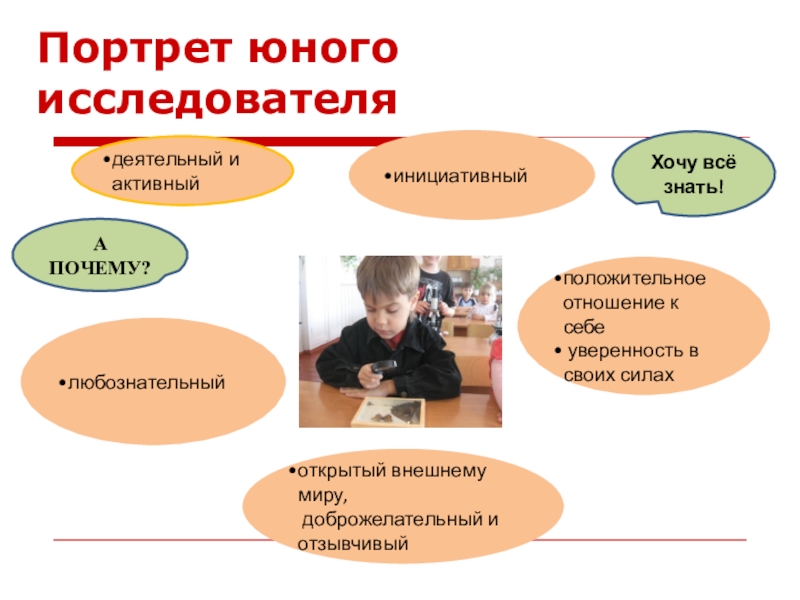 Портрет юного исследователя

•деятельный и активный

•инициативный

Хочу всё знать!

А ПОЧЕМУ?

•положительное отношение к себе
• уверенность в своих силах

•любознательный

•открытый внешнему миру, доброжелательный и отзывчивый